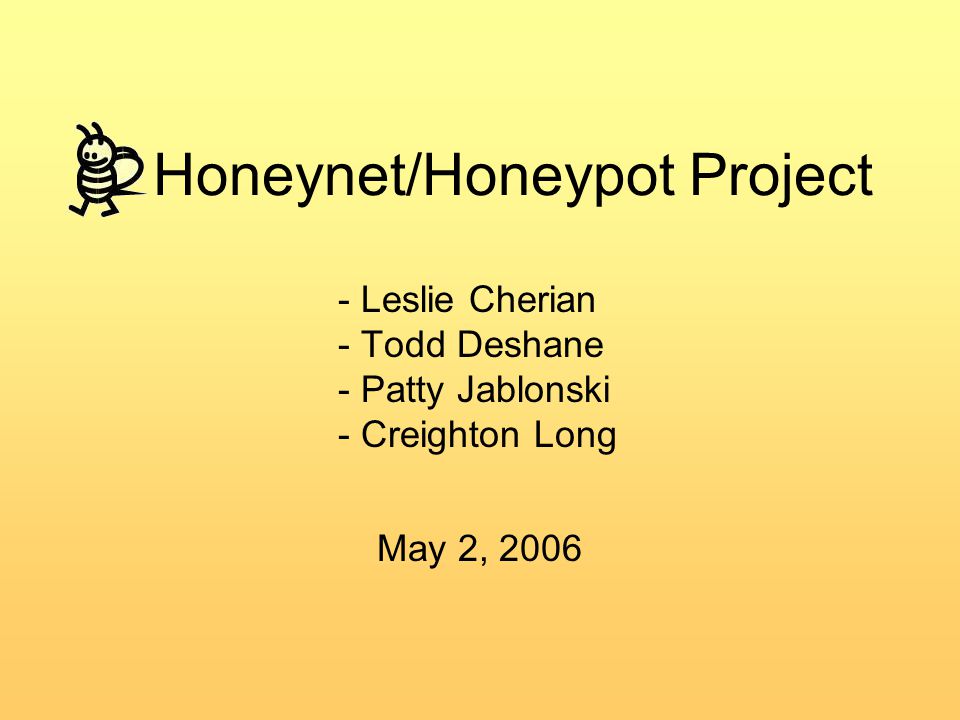 Honeynet/Honeypot Project

- Leslie Cherian
- Todd Deshane
- Patty Jablonski
- Creighton Long

May 2, 2006